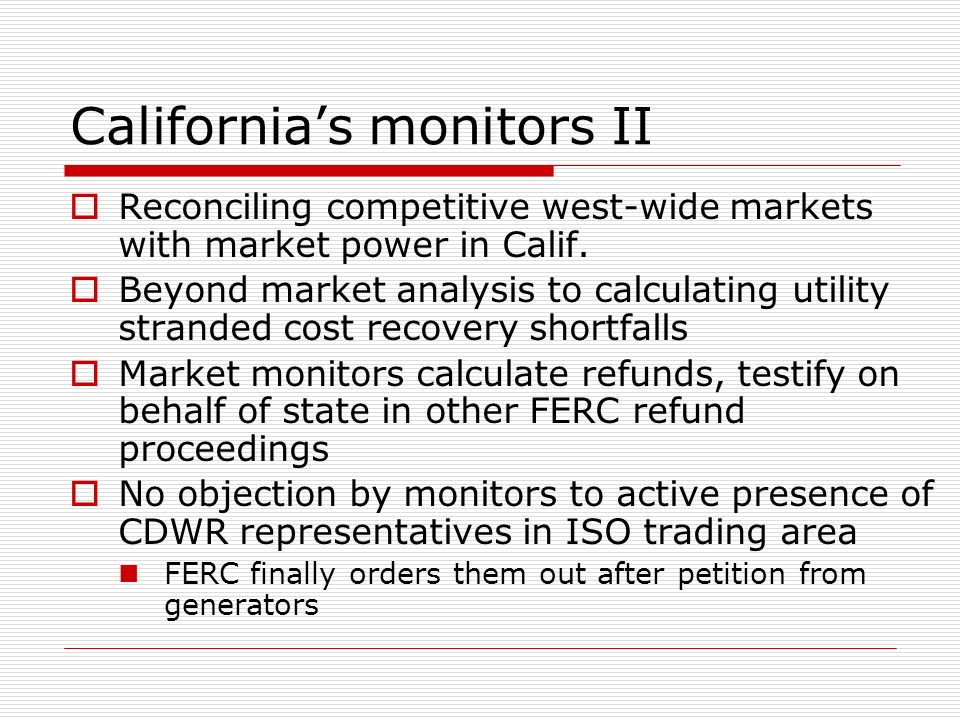 California’s monitors II

Reconciling competitive west-wide markets with market power in Calif.

Beyond market analysis to calculating utility stranded cost recovery shortfalls

Market monitors calculate refunds, testify on behalf of state in other FERC refund proceedings

No objection by monitors to active presence of CDWR representatives in ISO trading area

FERC finally orders them out after petition from generators